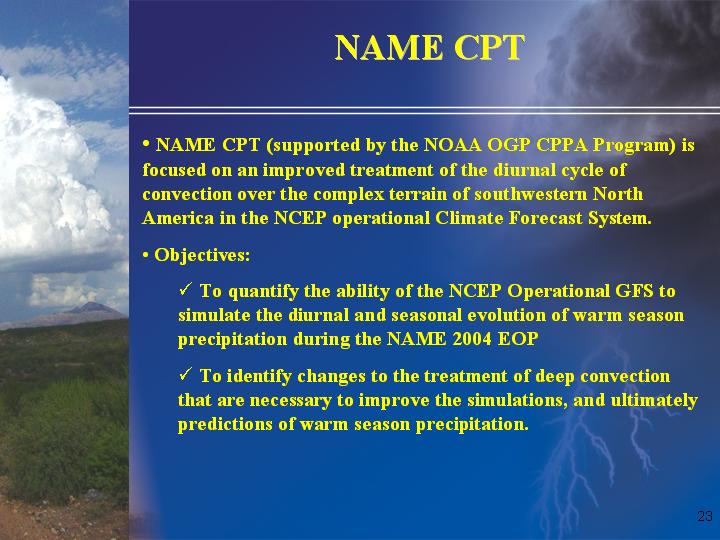 NAME CPT

• NAME CPT (supported by the NOAA OGP CPPA Program) is focused on an improved treatment of the diurnal cycle of convection over the complex terrain of southwestern North America in the NCEP operational Climate Forecast System.

• Objectives:

✓ To quantify the ability of the NCEP Operational GFS to simulate the diurnal and seasonal evolution of warm season precipitation during the NAME 2004 EOP

✓ To identify changes to the treatment of deep convection that are necessary to improve the simulations, and ultimately predictions of warm season precipitation.

23